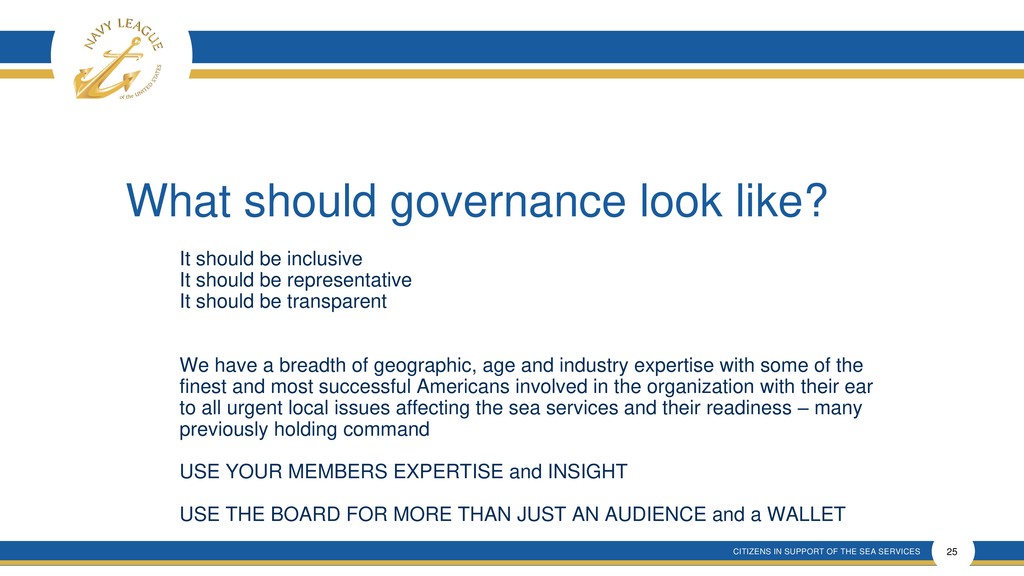 NAVY LEAGUE of the UNITED STATES

What should governance look like?

It should be inclusive
It should be representative
It should be transparent

We have a breadth of geographic, age and industry expertise with some of the finest and most successful Americans involved in the organization with their ear to all urgent local issues affecting the sea services and their readiness – many previously holding command

USE YOUR MEMBERS EXPERTISE and INSIGHT

USE THE BOARD FOR MORE THAN JUST AN AUDIENCE and a WALLET

CITIZENS IN SUPPORT OF THE SEA SERVICES 25